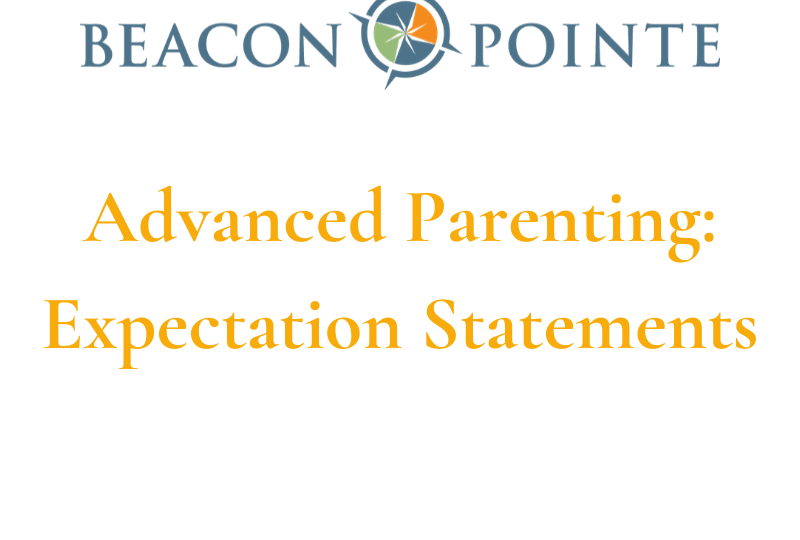 BEACON POINTE

Advanced Parenting: Expectation Statements